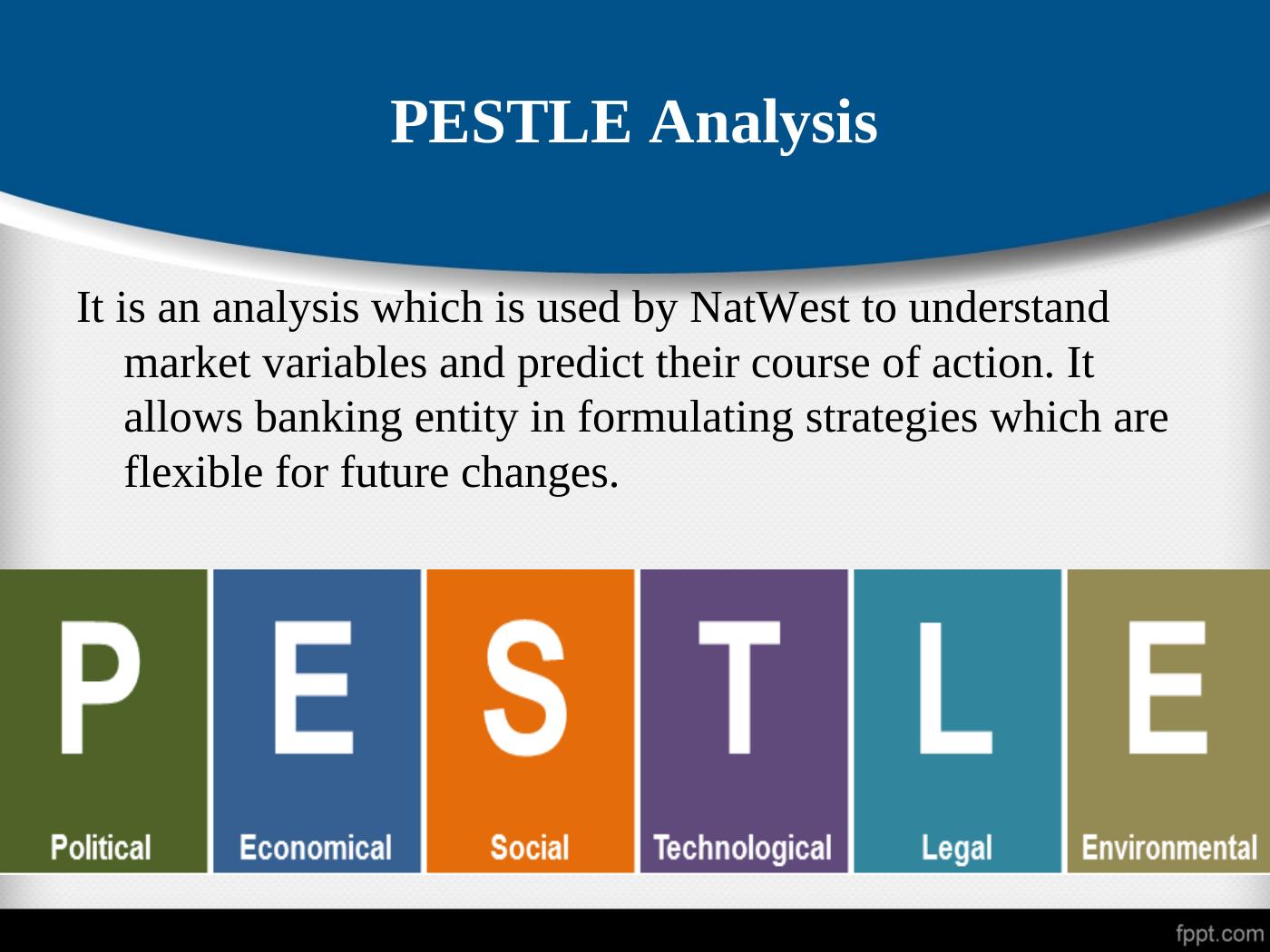 PESTLE Analysis

It is an analysis which is used by NatWest to understand market variables and predict their course of action. It allows banking entity in formulating strategies which are flexible for future changes.

P
Political

E
Economical

S
Social

T
Technological

L
Legal

E
Environmental

fppt.com